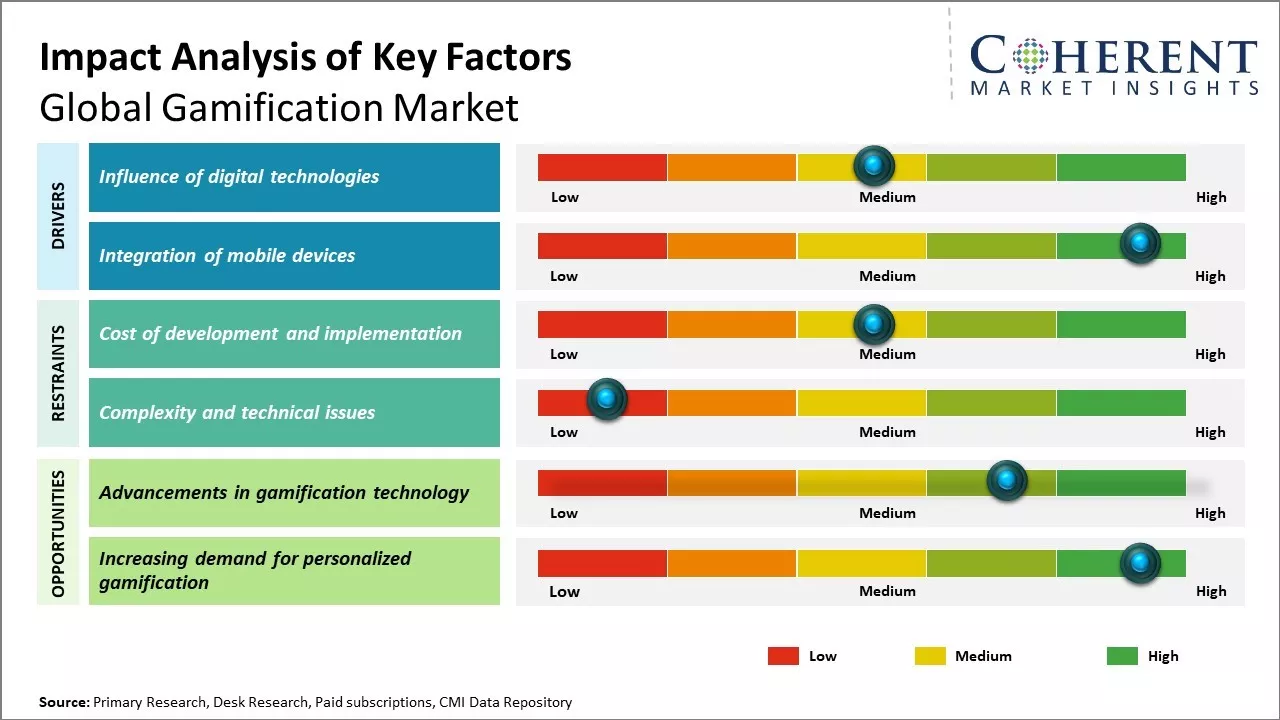 Impact Analysis of Key Factors
Global Gamification Market

COHERENT
MARKET INSIGHTS

DRIVERS

Influence of digital technologies

Low Medium High

Integration of mobile devices

Low Medium High

RESTRAINTS

Cost of development and implementation

Low Medium High

Complexity and technical issues

Low Medium High

OPPORTUNITIES

Advancements in gamification technology

Low Medium High

Increasing demand for personalized gamification

Low Medium High

Low Medium High

Source: Primary Research, Desk Research, Paid subscriptions, CMI Data Repository